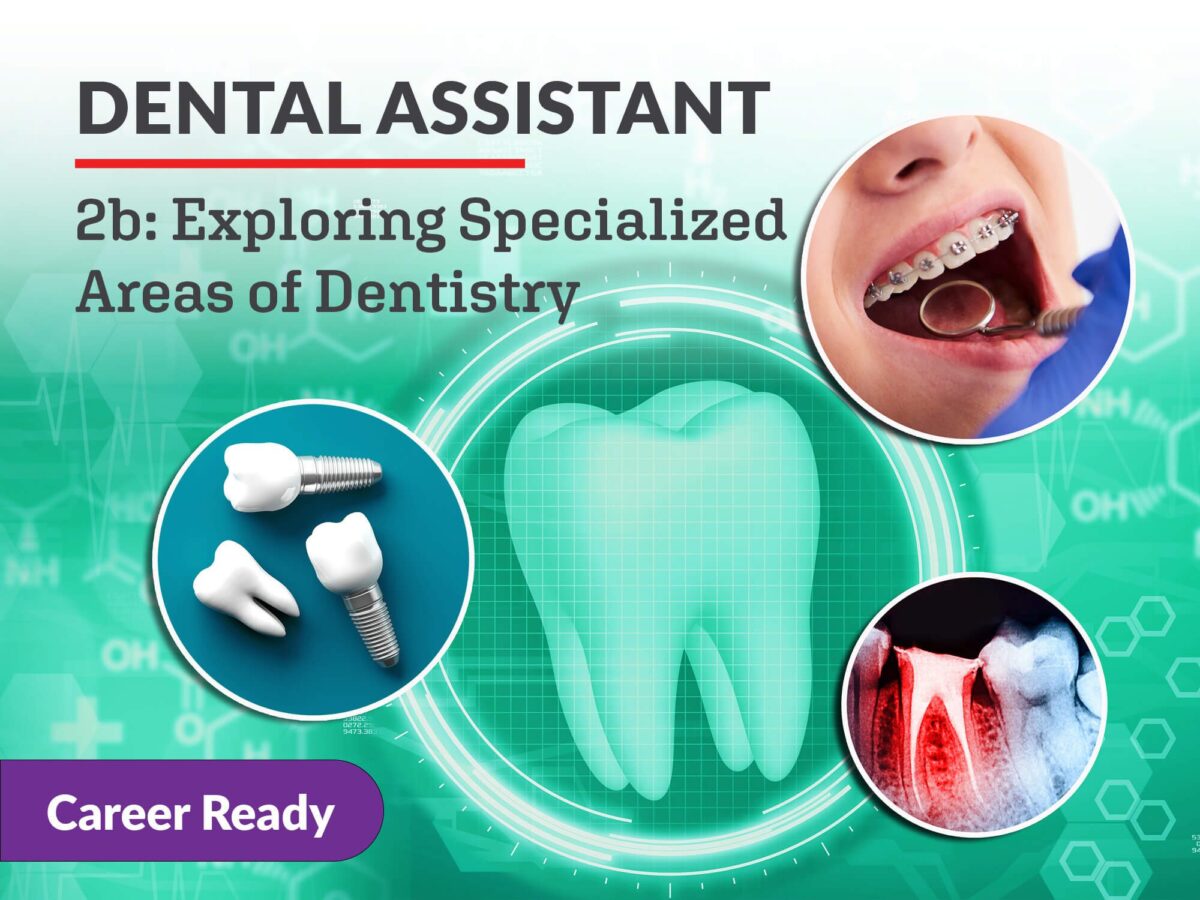 DENTAL ASSISTANT

2b: Exploring Specialized Areas of Dentistry

Career Ready